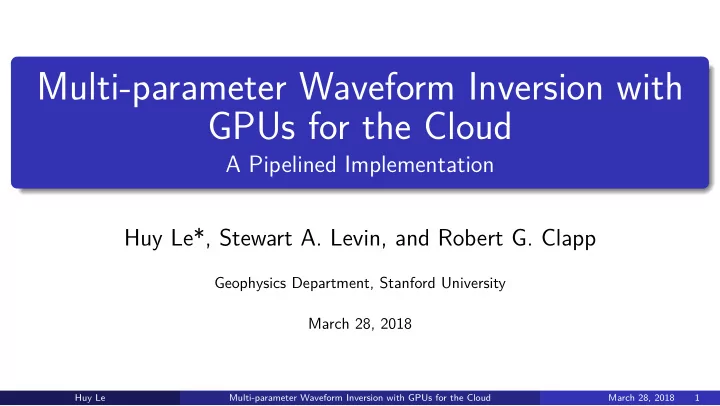 Multi-parameter Waveform Inversion with GPUs for the Cloud
A Pipelined Implementation

Huy Le*, Stewart A. Levin, and Robert G. Clapp

Geophysics Department, Stanford University

March 28, 2018

Huy Le Multi-parameter Waveform Inversion with GPUs for the Cloud March 28, 2018 1